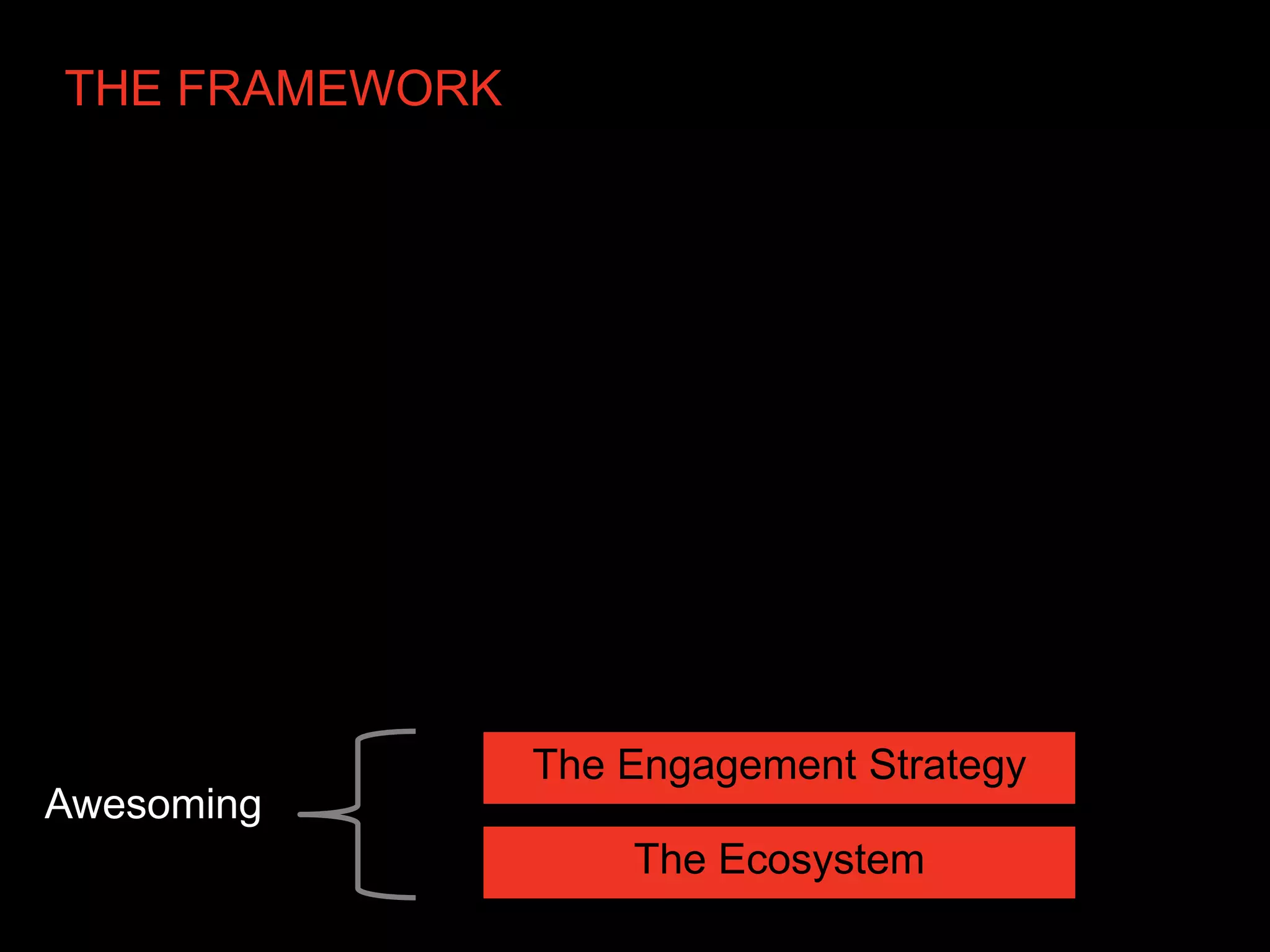 THE FRAMEWORK

Awesoming

The Engagement Strategy

The Ecosystem